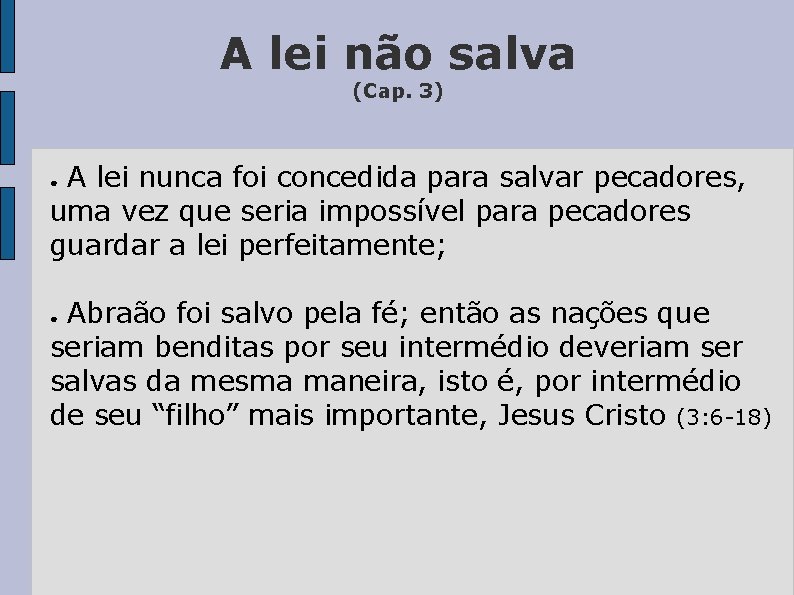 A lei não salva
(Cap. 3)

● A lei nunca foi concedida para salvar pecadores, uma vez que seria impossível para pecadores guardar a lei perfeitamente;

● Abraão foi salvo pela fé; então as nações que seriam benditas por seu intermédio deveriam ser salvas da mesma maneira, isto é, por intermédio de seu “filho” mais importante, Jesus Cristo (3:6-18)